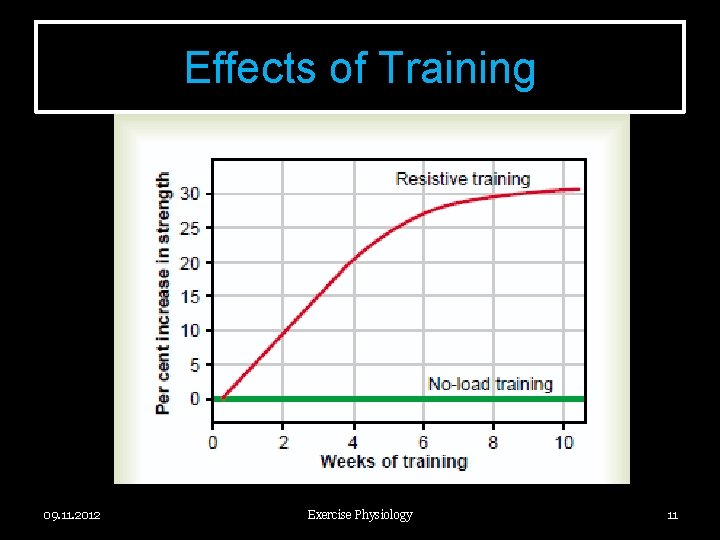 Effects of Training

Per cent increase in strength

30
25
20
15
10
5
0

Resistive training

No-load training

0 2 4 6 8 10

Weeks of training

09.11.2012

Exercise Physiology

11